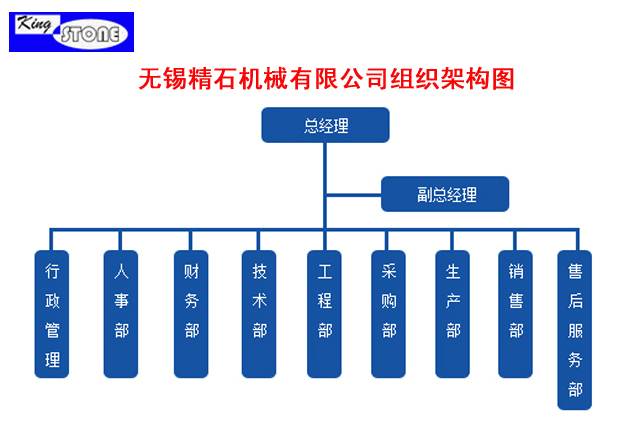 King STONE

无锡精石机械有限公司组织架构图

总经理

副总经理

行政管理

人事部

财务部

技术部

工程部

采购部

生产部

销售部

售后服务部